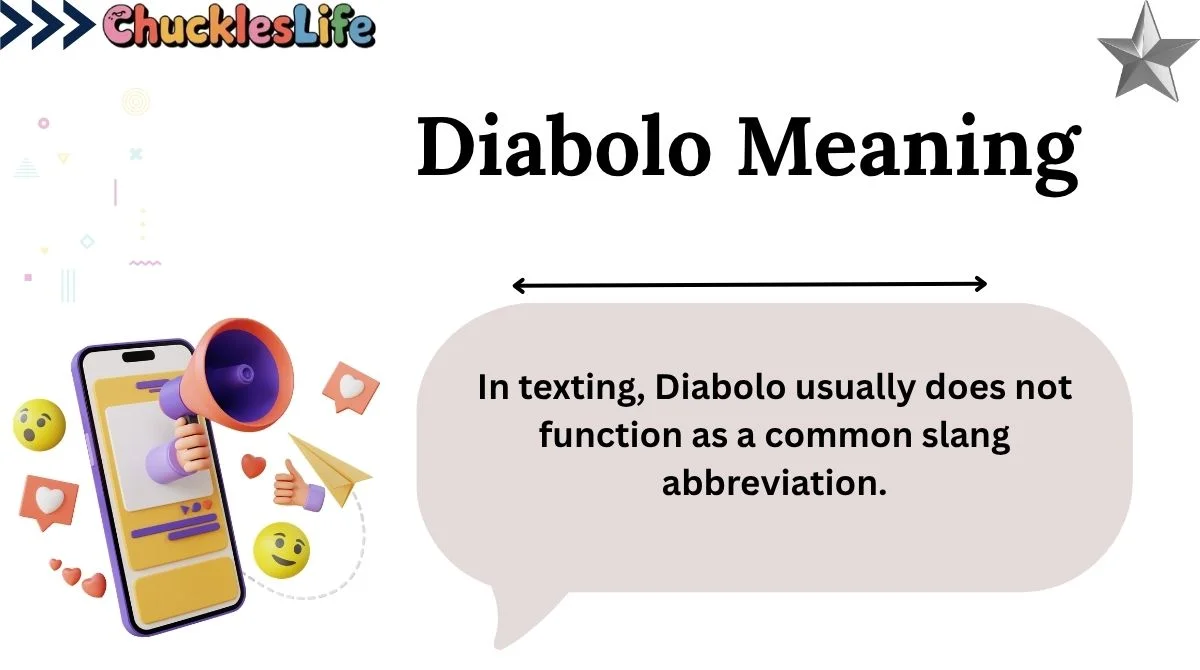 ChucklesLife

Diabolo Meaning

In texting, Diabolo usually does not function as a common slang abbreviation.